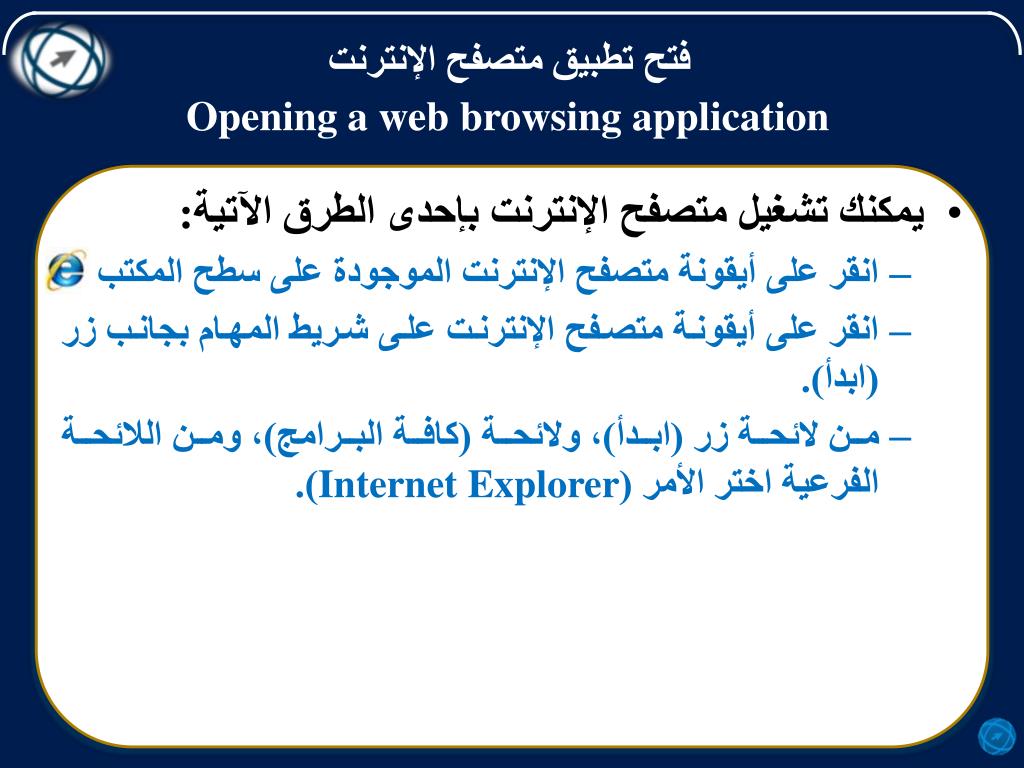 فتح تطبيق متصفح الإنترنت
Opening a web browsing application

• يمكنك تشغيل متصفح الإنترنت بإحدى الطرق الآتية:

– انقر على أيقونة متصفح الإنترنت الموجودة على سطح المكتب

– انقر على أيقونة متصفح الإنترنت على شريط المهام بجانب زر (ابدأ).

– من لائحة زر (ابدأ)، ولائحة (كافة البرامج)، ومن اللائحة الفرعية اختر الأمر (Internet Explorer).